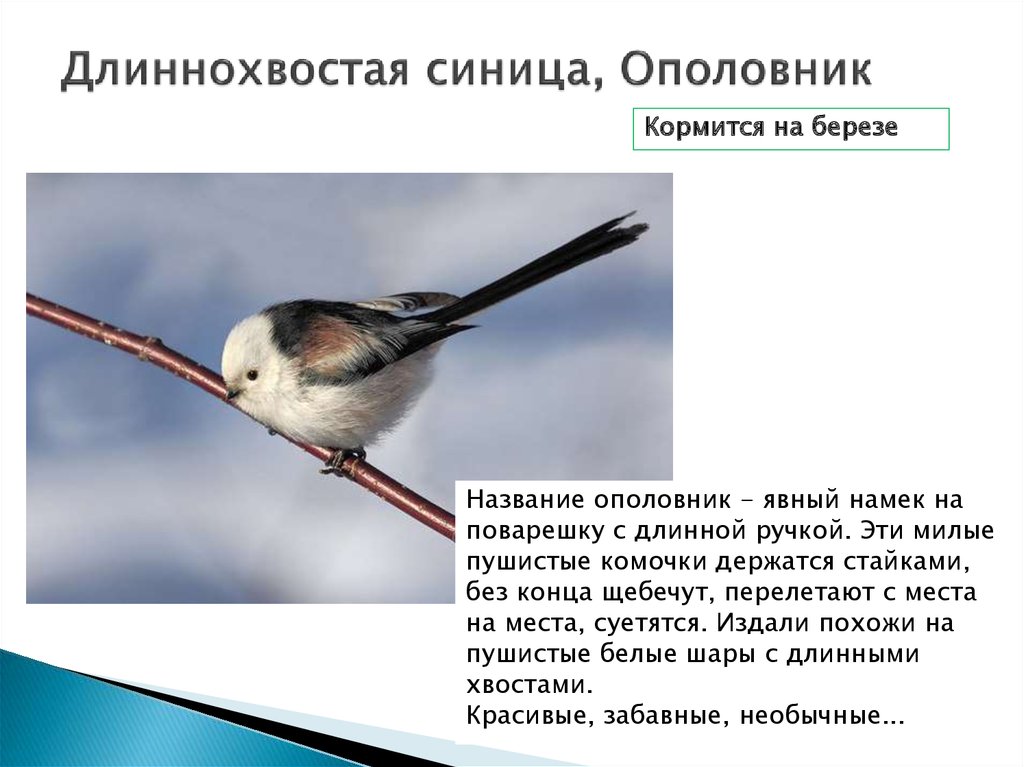 Длиннохвостая синица, Ополовник

Кормится на березе

Название ополовник - явный намек на поварешку с длинной ручкой. Эти милые пушистые комочки держатся стайками, без конца щебечут, перелетают с места на места, суетятся. Издали похожи на пушистые белые шары с длинными хвостами.
Красивые, забавные, необычные...